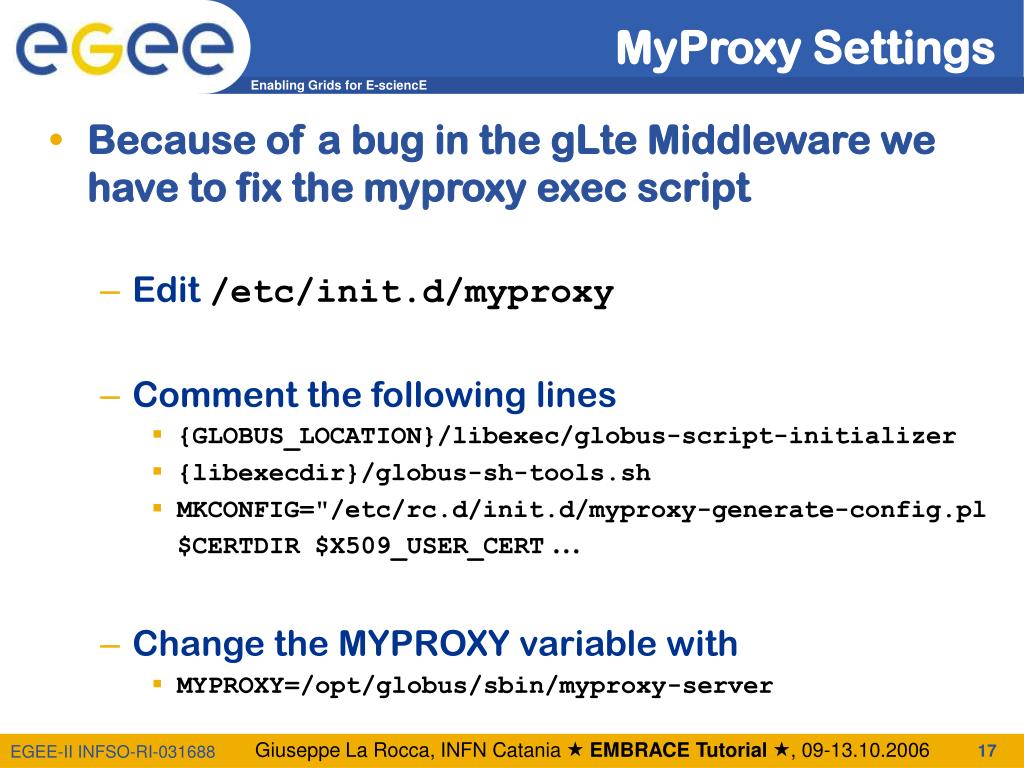 egee

Enabling Grids for E-sciencE

MyProxy Settings

• Because of a bug in the gLte Middleware we have to fix the myproxy exec script

– Edit /etc/init.d/myproxy

– Comment the following lines
▪ {GLOBUS_LOCATION}/libexec/globus-script-initializer
▪ {libexecdir}/globus-sh-tools.sh
▪ MKCONFIG="/etc/rc.d/init.d/myproxy-generate-config.pl $CERTDIR $X509_USER_CERT …

– Change the MYPROXY variable with
▪ MYPROXY=/opt/globus/sbin/myproxy-server

EGEE-II INFSO-RI-031688

Giuseppe La Rocca, INFN Catania ★ EMBRACE Tutorial ★, 09-13.10.2006

17